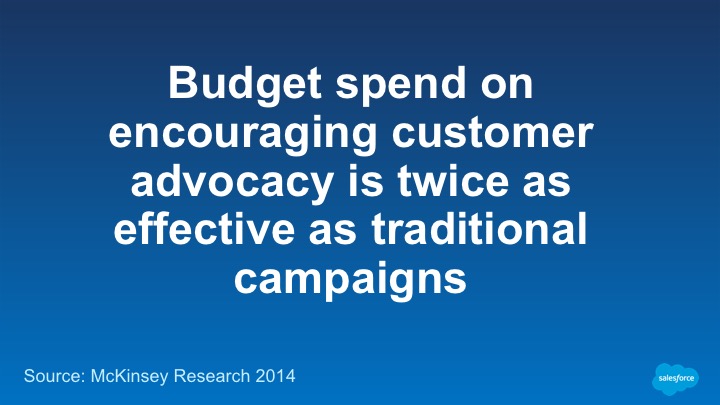 Budget spend on encouraging customer advocacy is twice as effective as traditional campaigns

Source: McKinsey Research 2014

salesforce